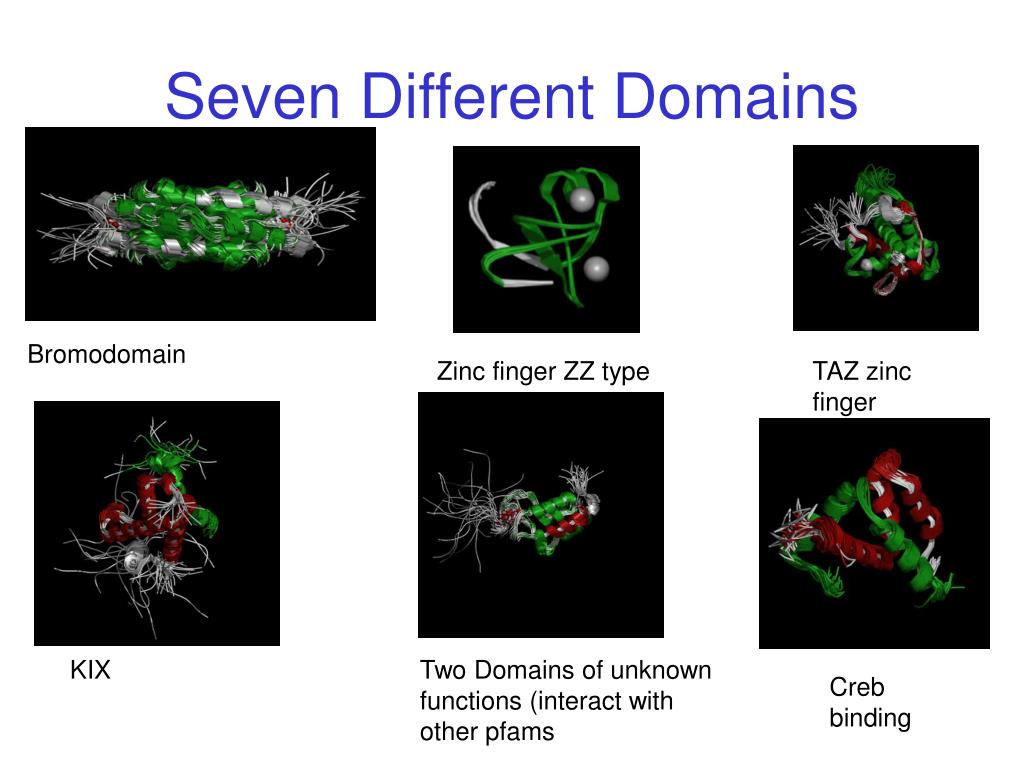 Seven Different Domains

Bromodomain

Zinc finger ZZ type

TAZ zinc finger

KIX

Two Domains of unknown functions (interact with other pfams

Creb binding